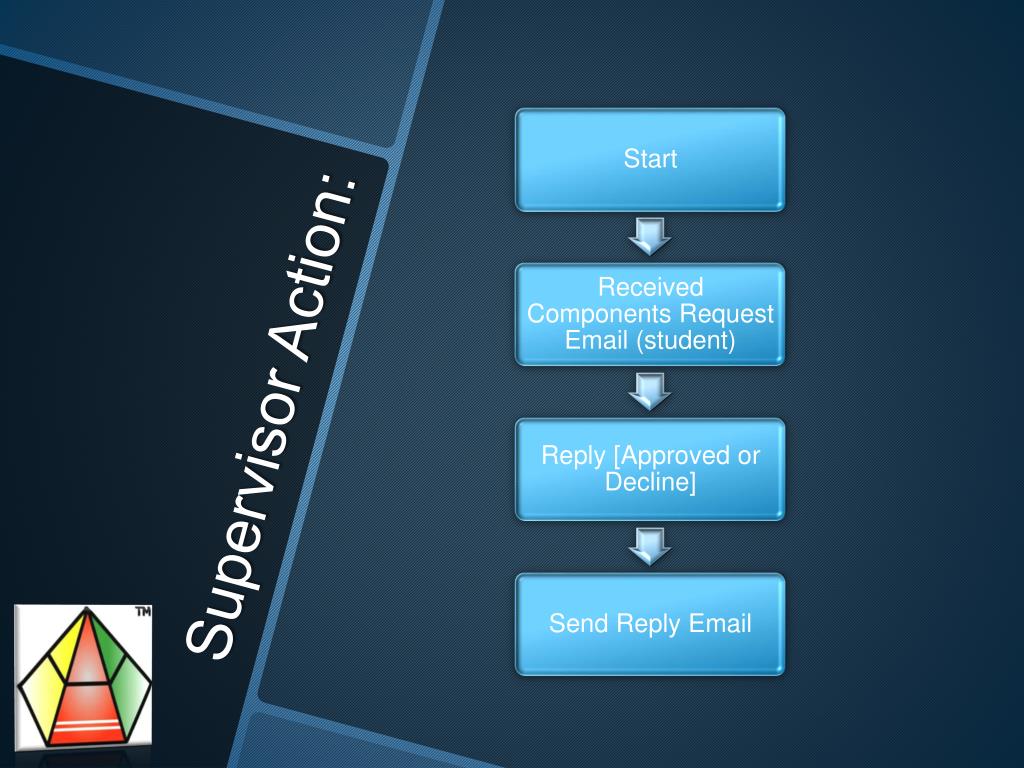 Supervisor Action:

Start

Received Components Request Email (student)

Reply [Approved or Decline]

Send Reply Email

TM